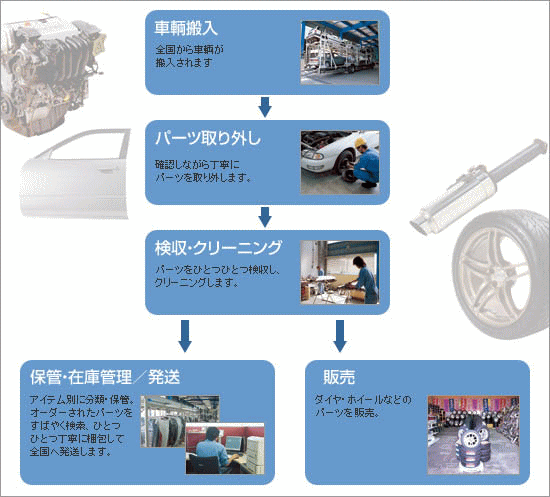 車輌搬入

全国から車輌が搬入されます

パーツ取り外し

確認しながら丁寧にパーツを取り外します。

検収・クリーニング

パーツをひとつひとつ検収し、クリーニングします。

保管・在庫管理／発送

アイテム別に分類・保管。オーダーされたパーツをすばやく検索、ひとつひとつ丁寧に梱包して全国へ発送します。

販売

タイヤ・ホイールなどのパーツを販売。